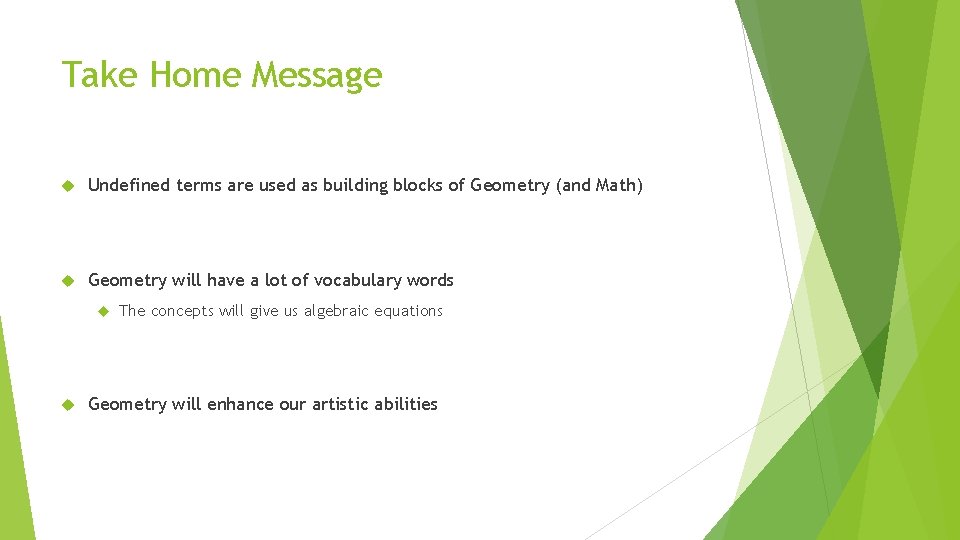 Take Home Message

Undefined terms are used as building blocks of Geometry (and Math)

Geometry will have a lot of vocabulary words

The concepts will give us algebraic equations

Geometry will enhance our artistic abilities